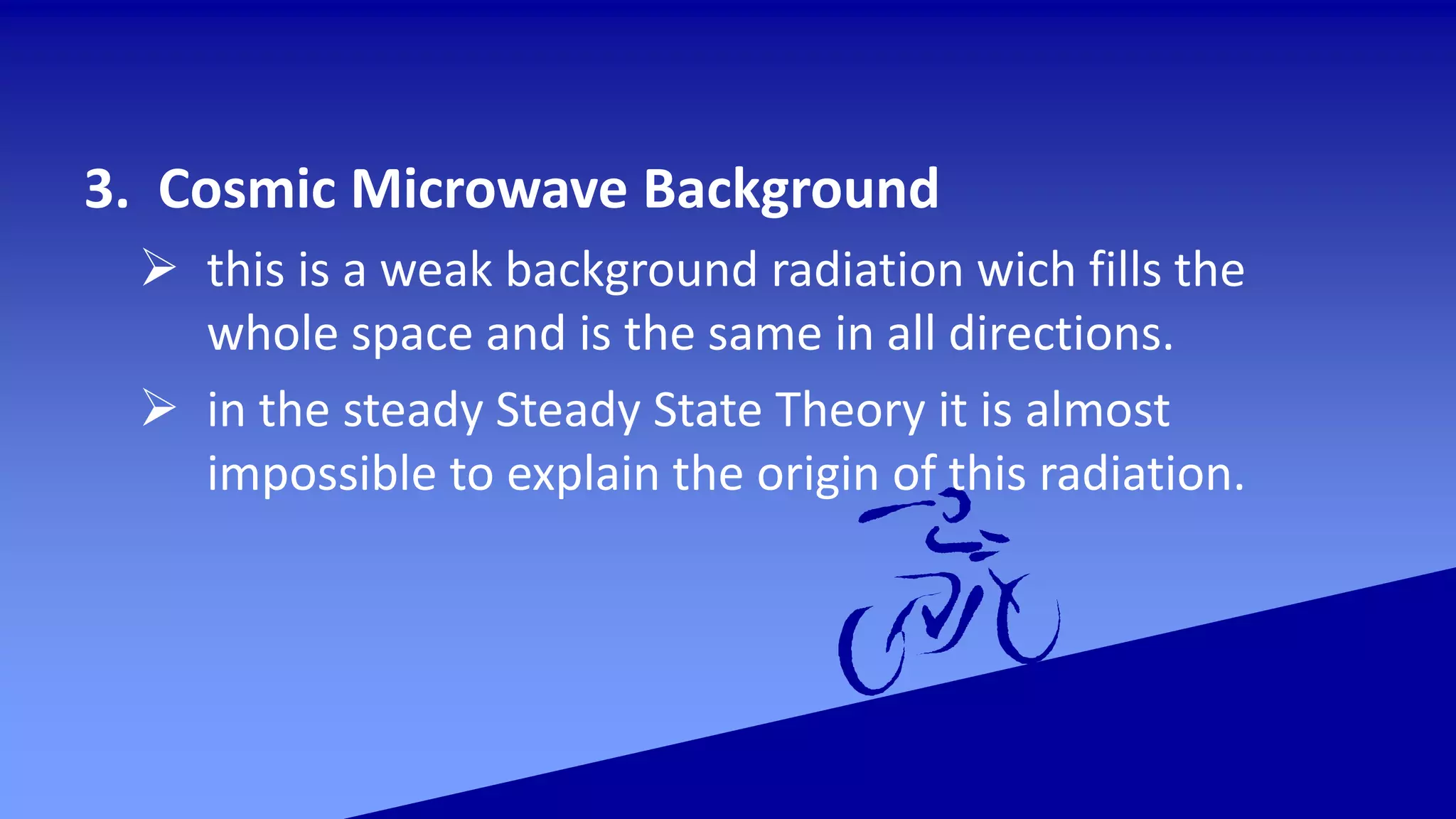 3. Cosmic Microwave Background

➢ this is a weak background radiation wich fills the whole space and is the same in all directions.

➢ in the steady Steady State Theory it is almost impossible to explain the origin of this radiation.